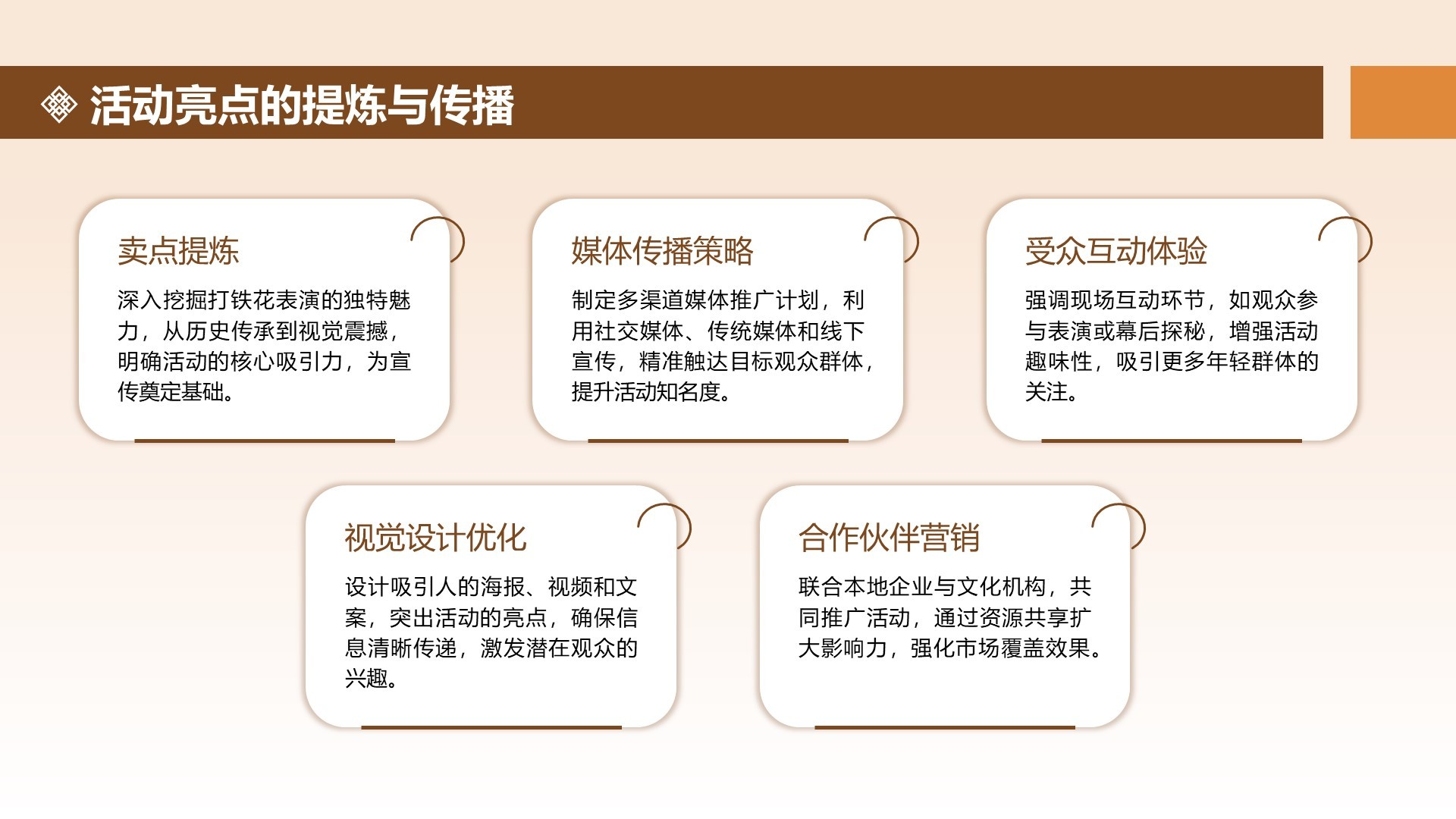 活动亮点的提炼与传播

卖点提炼

深入挖掘打铁花表演的独特魅力，从历史传承到视觉震撼，明确活动的核心吸引力，为宣传奠定基础。

媒体传播策略

制定多渠道媒体推广计划，利用社交媒体、传统媒体和线下宣传，精准触达目标观众群体，提升活动知名度。

受众互动体验

强调现场互动环节，如观众参与表演或幕后探秘，增强活动趣味性，吸引更多年轻群体的关注。

视觉设计优化

设计吸引人的海报、视频和文案，突出活动的亮点，确保信息清晰传递，激发潜在观众的兴趣。

合作伙伴营销

联合本地企业与文化机构，共同推广活动，通过资源共享扩大影响力，强化市场覆盖效果。